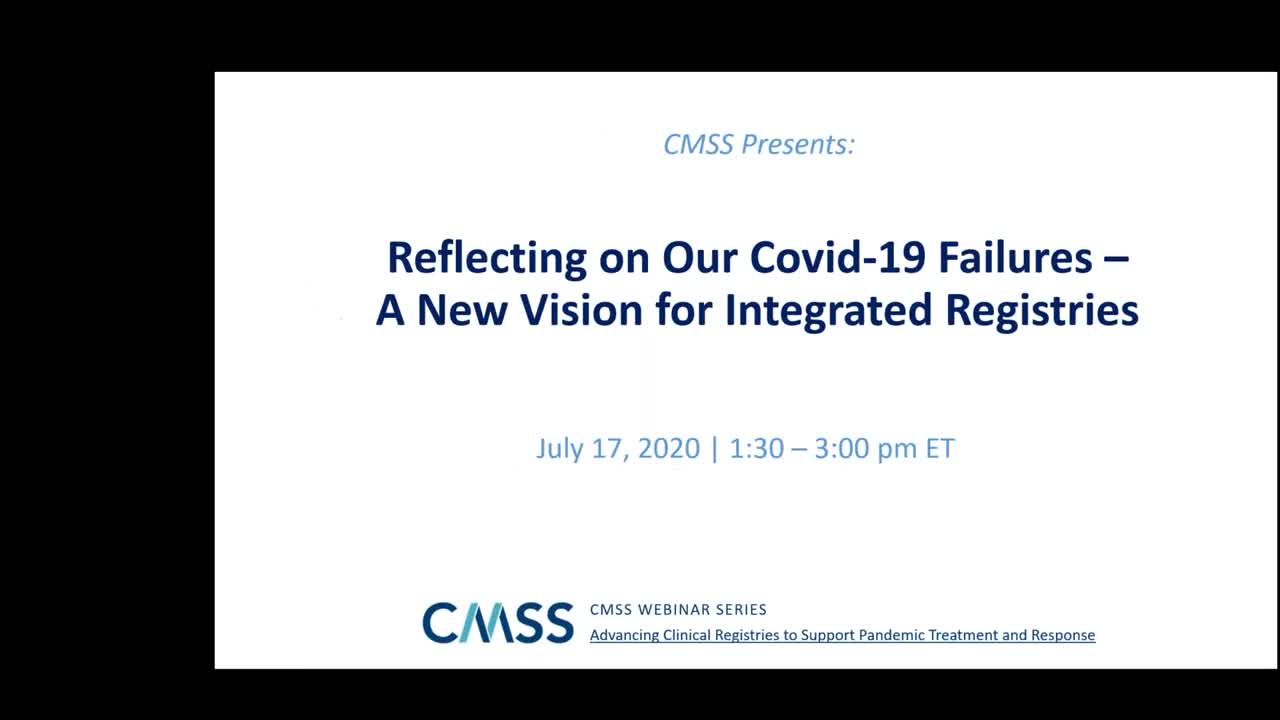 CMSS Presents:

Reflecting on Our Covid-19 Failures – A New Vision for Integrated Registries

July 17, 2020 | 1:30 – 3:00 pm ET

CMSS

CMSS WEBINAR SERIES
Advancing Clinical Registries to Support Pandemic Treatment and Response